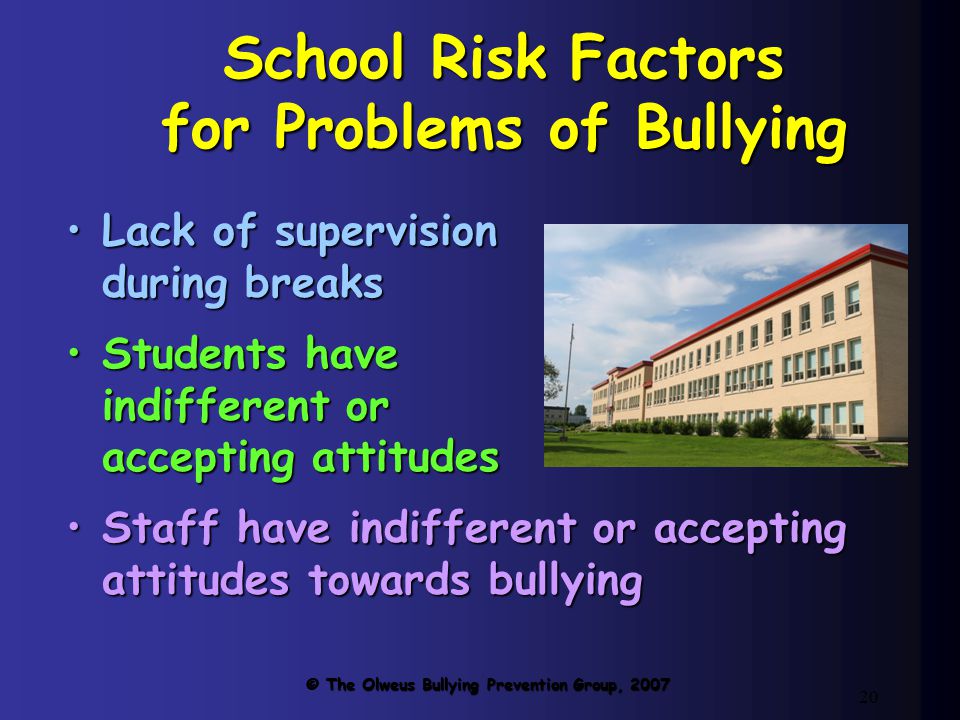 School Risk Factors for Problems of Bullying

• Lack of supervision during breaks

• Students have indifferent or accepting attitudes

• Staff have indifferent or accepting attitudes towards bullying

© The Olweus Bullying Prevention Group, 2007

20